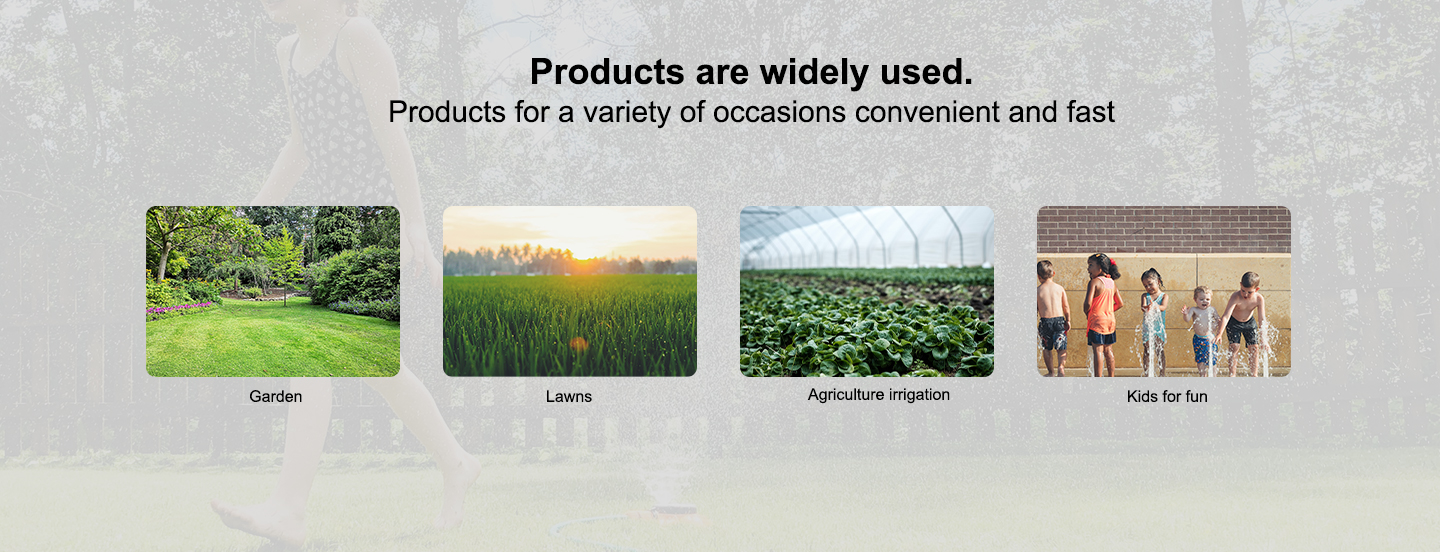 Products are widely used.
Products for a variety of occasions convenient and fast

Garden

Lawns

Agriculture irrigation

Kids for fun